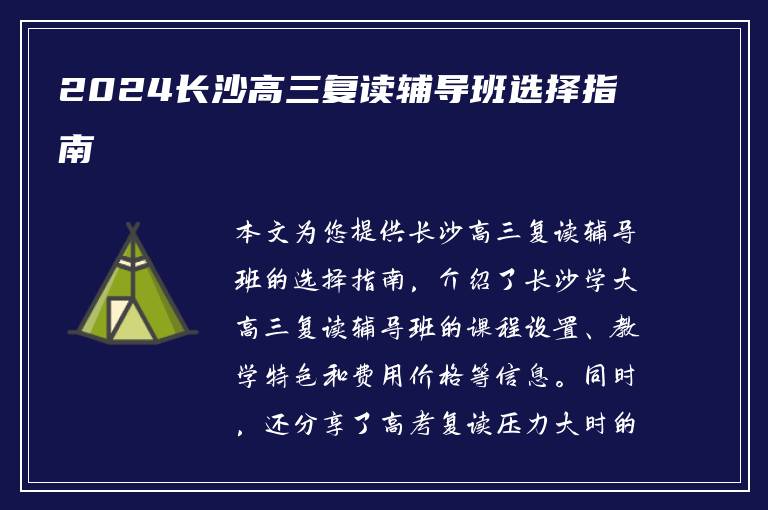 2024长沙高三复读辅导班选择指南

本文为您提供长沙高三复读辅导班的选择指南，介绍了长沙学大高三复读辅导班的课程设置、教学特色和费用价格等信息。同时，还分享了高考复读压力大时的